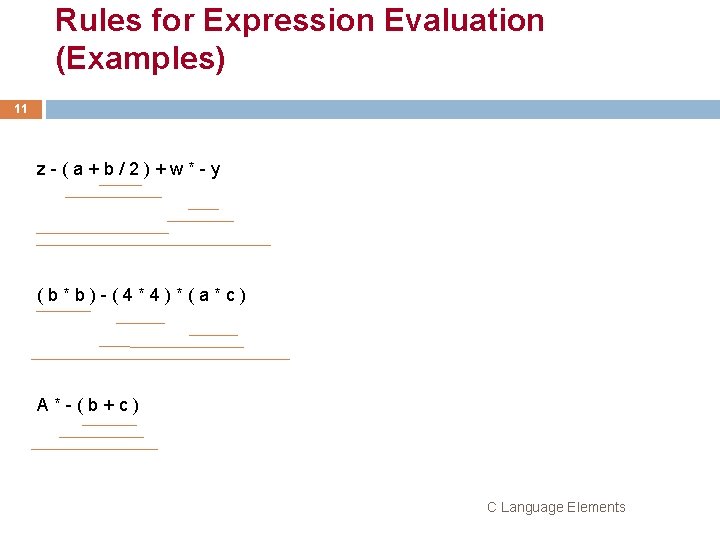 Rules for Expression Evaluation (Examples)

11

z - ( a + b / 2 ) + w * - y

( b * b ) - ( 4 * 4 ) * ( a * c )

A * - ( b + c )

C Language Elements